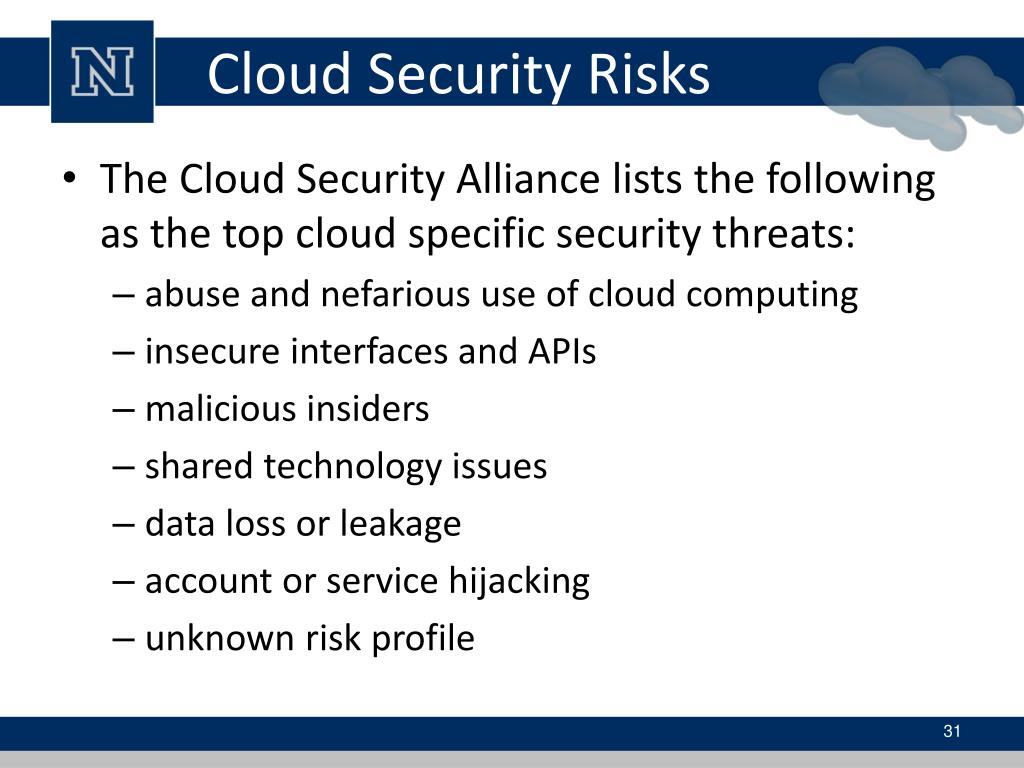 N

Cloud Security Risks

• The Cloud Security Alliance lists the following as the top cloud specific security threats:
– abuse and nefarious use of cloud computing
– insecure interfaces and APIs
– malicious insiders
– shared technology issues
– data loss or leakage
– account or service hijacking
– unknown risk profile

31